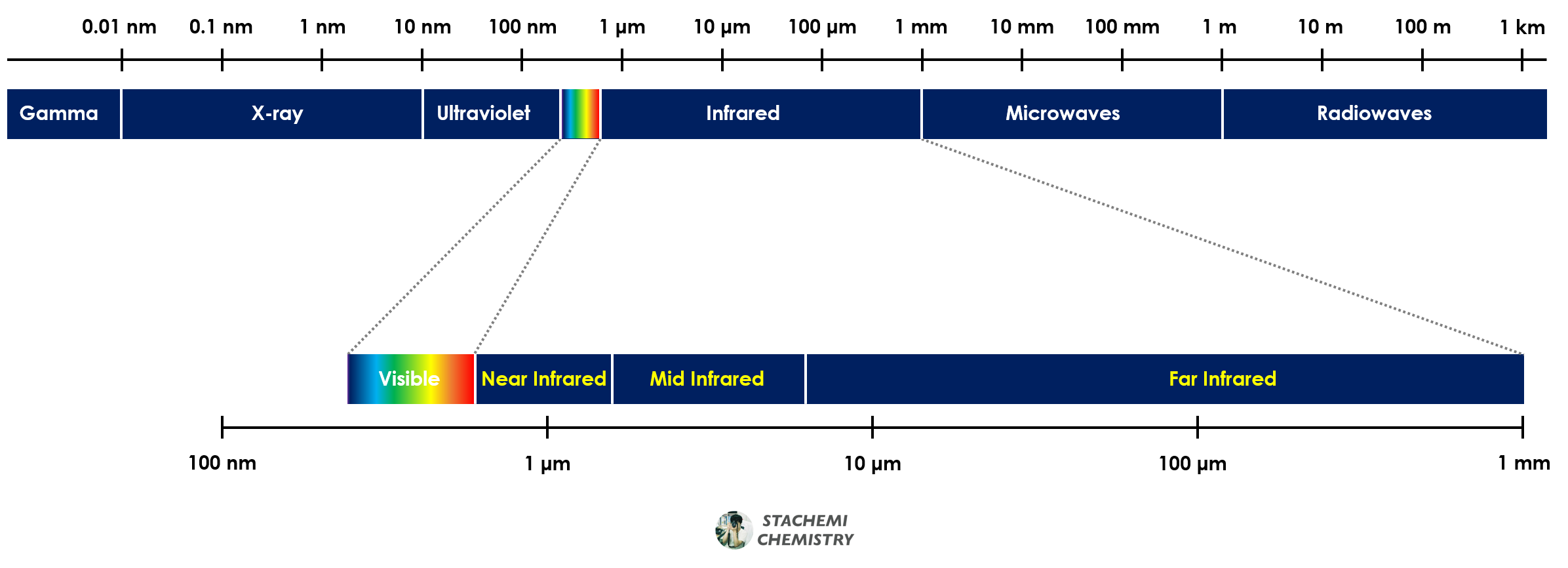 0.01 nm 0.1 nm 1 nm 10 nm 100 nm 1 μm 10 μm 100 μm 1 mm 10 mm 100 mm 1 m 10 m 100 m 1 km

Gamma X-ray Ultraviolet Infrared Microwaves Radiowaves

Visible Near Infrared Mid Infrared Far Infrared

100 nm 1 μm 10 μm 100 μm 1 mm

STACHEMI CHEMISTRY